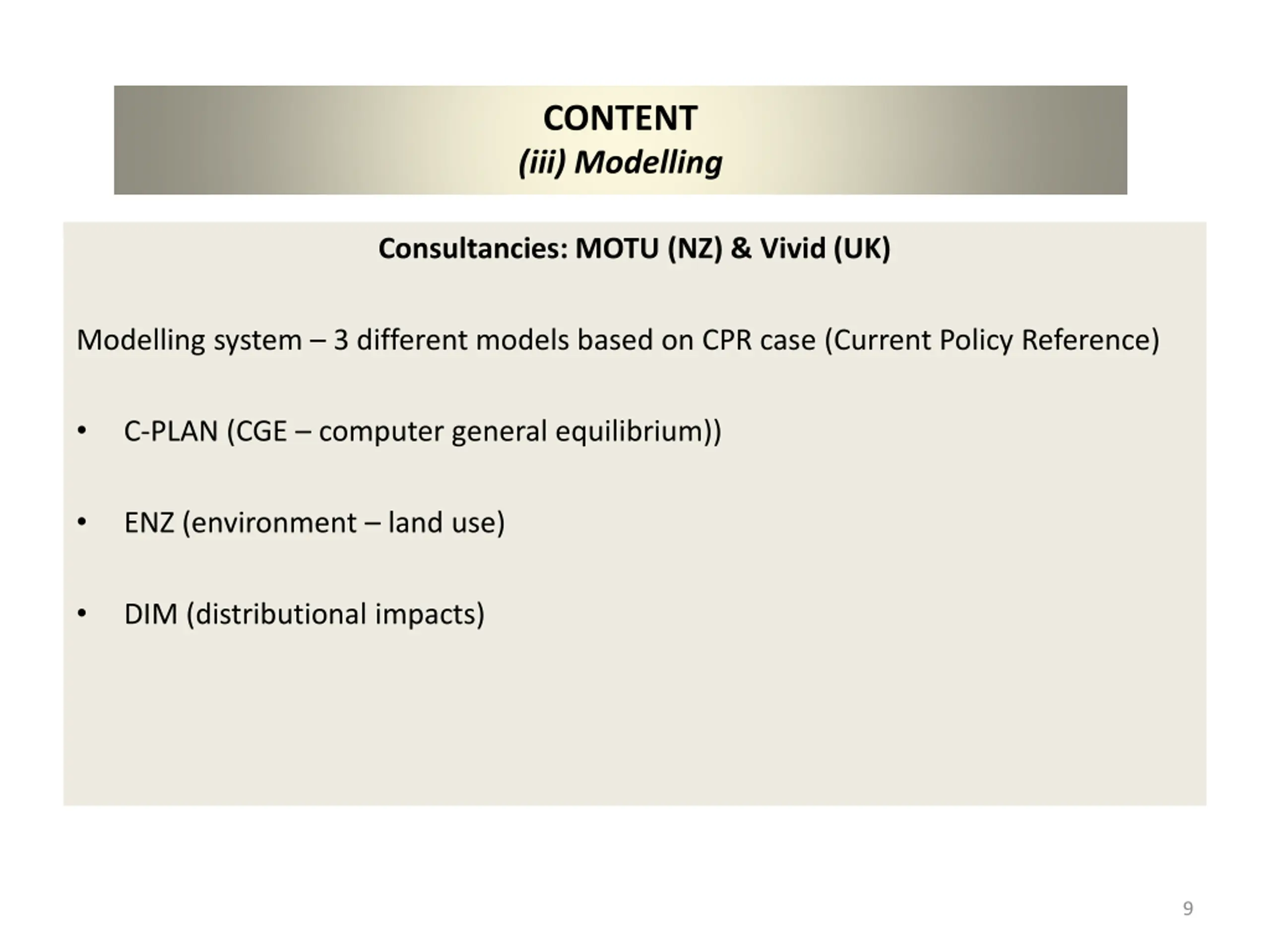 CONTENT
(iii) Modelling

Consultancies: MOTU (NZ) & Vivid (UK)

Modelling system – 3 different models based on CPR case (Current Policy Reference)

• C-PLAN (CGE – computer general equilibrium))

• ENZ (environment – land use)

• DIM (distributional impacts)

9